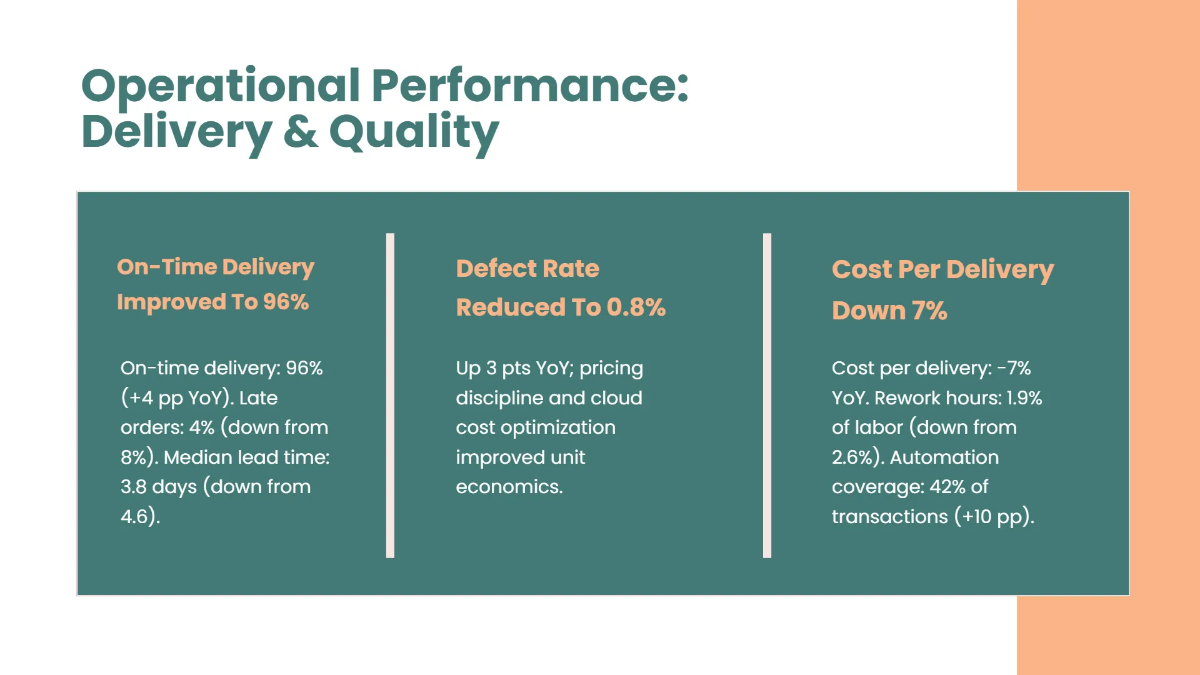 Operational Performance: Delivery & Quality

On-Time Delivery Improved To 96%

On-time delivery: 96% (+4 pp YoY). Late orders: 4% (down from 8%). Median lead time: 3.8 days (down from 4.6).

Defect Rate Reduced To 0.8%

Up 3 pts YoY; pricing discipline and cloud cost optimization improved unit economics.

Cost Per Delivery Down 7%

Cost per delivery: -7% YoY. Rework hours: 1.9% of labor (down from 2.6%). Automation coverage: 42% of transactions (+10 pp).